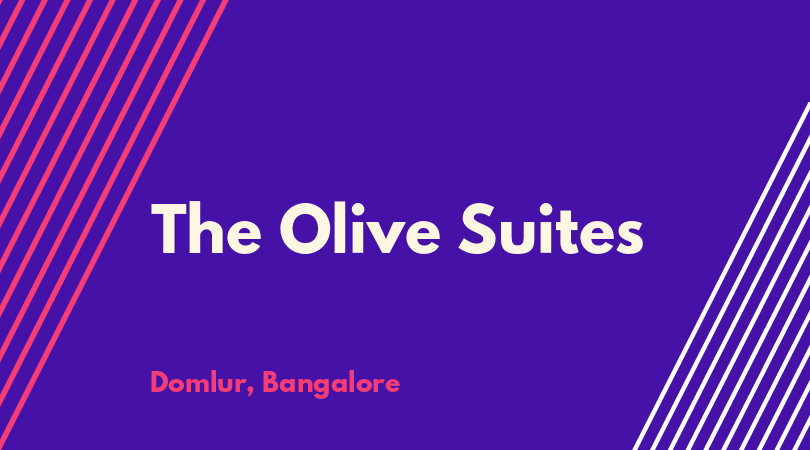 The Olive Suites

Domlur, Bangalore